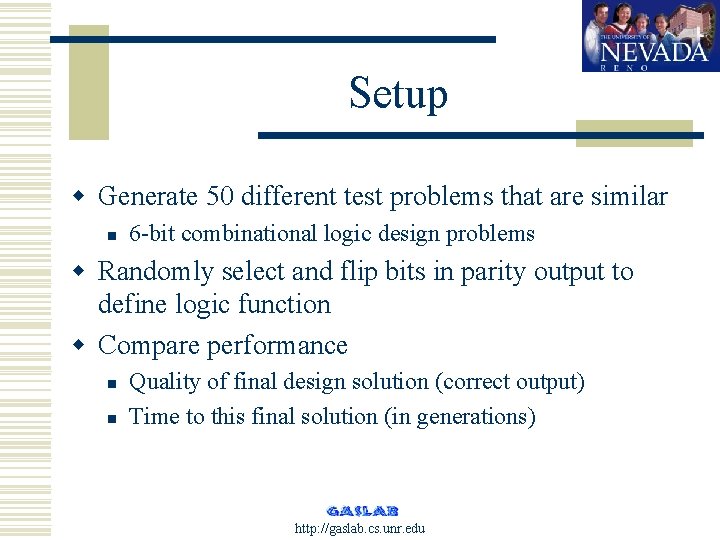 THE UNIVERSITY OF NEVADA RENO

Setup

Generate 50 different test problems that are similar

6-bit combinational logic design problems

Randomly select and flip bits in parity output to define logic function

Compare performance

Quality of final design solution (correct output)

Time to this final solution (in generations)

GASLAB
http://gaslab.cs.unr.edu